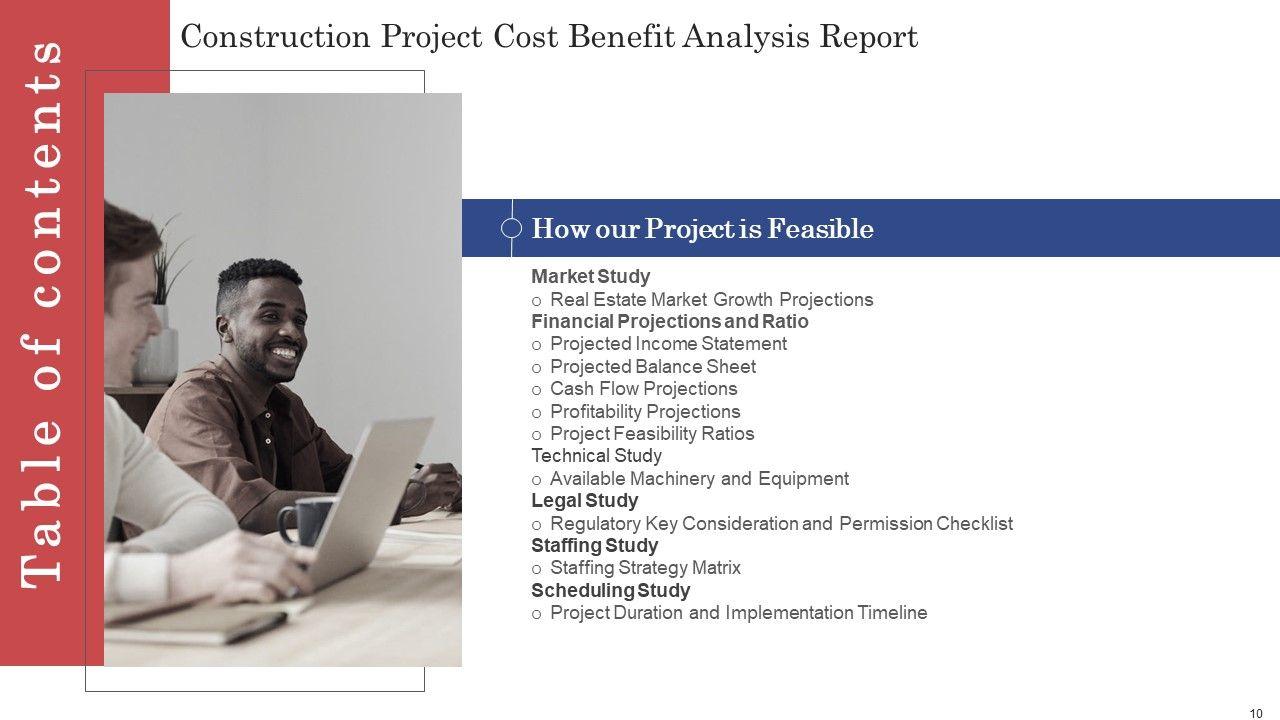 Table of contents

Construction Project Cost Benefit Analysis Report

How our Project is Feasible

Market Study
o Real Estate Market Growth Projections
Financial Projections and Ratio
o Projected Income Statement
o Projected Balance Sheet
o Cash Flow Projections
o Profitability Projections
o Project Feasibility Ratios
Technical Study
o Available Machinery and Equipment
Legal Study
o Regulatory Key Consideration and Permission Checklist
Staffing Study
o Staffing Strategy Matrix
Scheduling Study
o Project Duration and Implementation Timeline

10